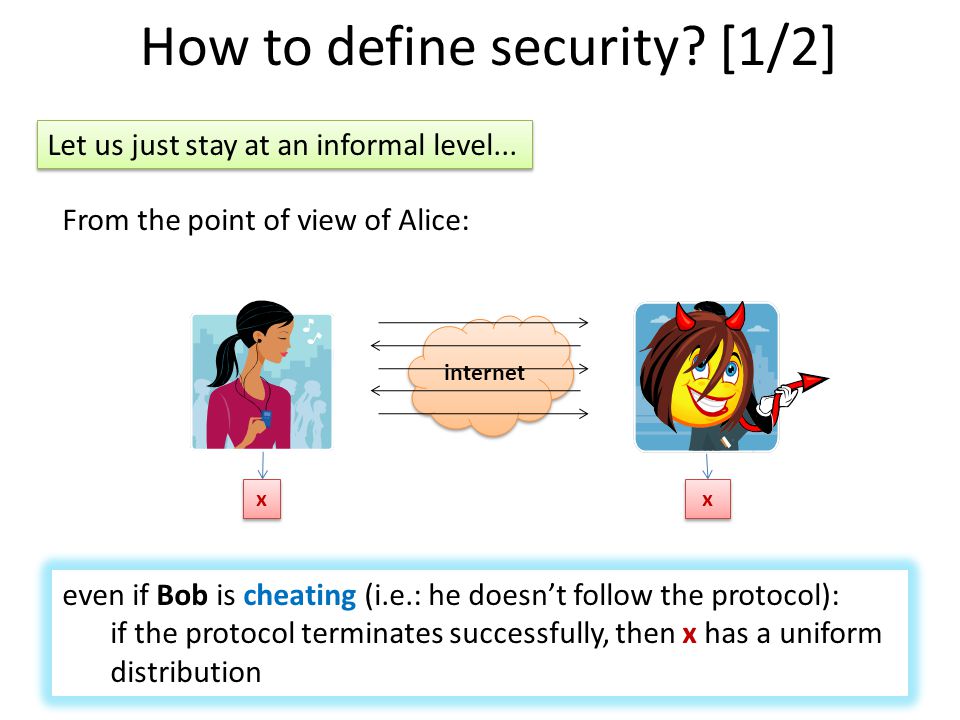 How to define security? [1/2]

Let us just stay at an informal level...

From the point of view of Alice:

internet

x

x

even if Bob is cheating (i.e.: he doesn't follow the protocol):
if the protocol terminates successfully, then x has a uniform distribution